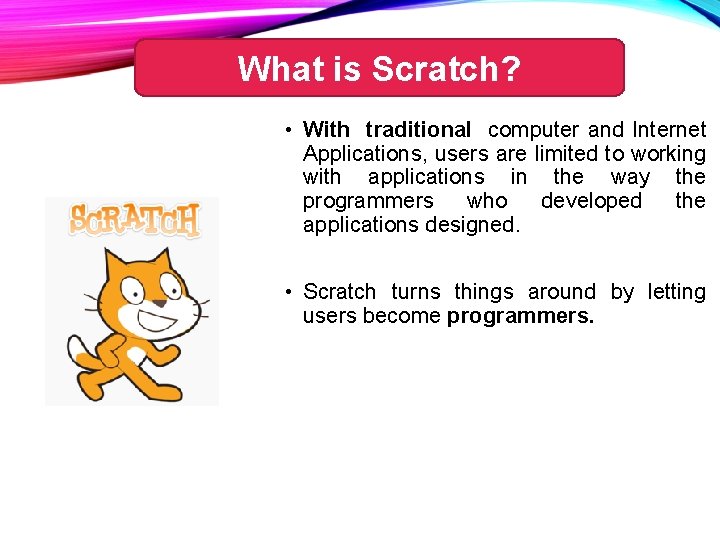 What is Scratch?

SCRATCH

• With traditional computer and Internet Applications, users are limited to working with applications in the way the programmers who developed the applications designed.

• Scratch turns things around by letting users become programmers.